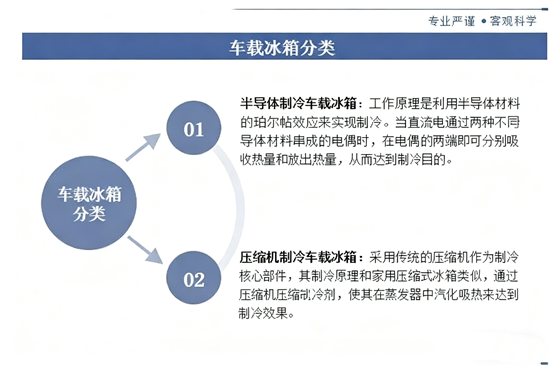 专业严谨 • 客观科学

车载冰箱分类

车载冰箱分类

01

半导体制冷车载冰箱：工作原理是利用半导体材料的珀尔帖效应来实现制冷。当直流电通过两种不同导体材料串成的电偶时，在电偶的两端即可分别吸收热量和放出热量，从而达到制冷目的。

02

压缩机制冷车载冰箱：采用传统的压缩机作为制冷核心部件，其制冷原理和家用压缩式冰箱类似，通过压缩机压缩制冷剂，使其在蒸发器中汽化吸热来达到制冷效果。